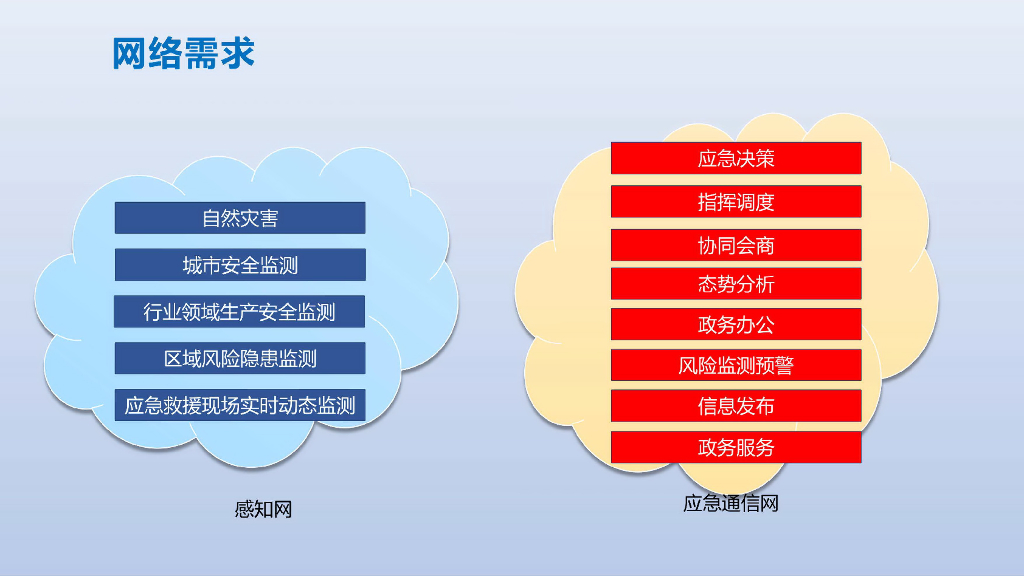 网络需求

自然灾害
城市安全监测
行业领域生产安全监测
区域风险隐患监测
应急救援现场实时动态监测

感知网

应急决策
指挥调度
协同会商
态势分析
政务办公
风险监测预警
信息发布
政务服务

应急通信网